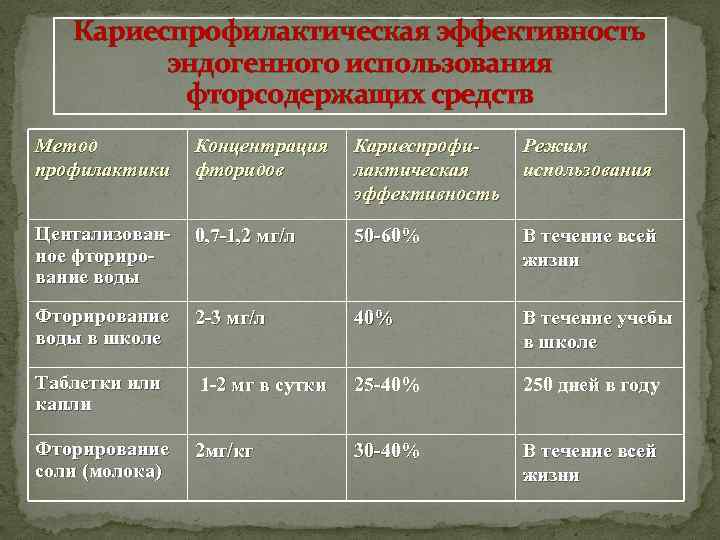 Кариеспрофилактическая эффективность эндогенного использования фторсодержащих средств

| Метод профилактики | Концентрация фторидов | Кариеспрофилактическая эффективность | Режим использования |
|---|---|---|---|
| Центализованное фторирование воды | 0,7-1,2 мг/л | 50-60% | В течение всей жизни |
| Фторирование воды в школе | 2-3 мг/л | 40% | В течение учебы в школе |
| Таблетки или капли | 1-2 мг в сутки | 25-40% | 250 дней в году |
| Фторирование соли (молока) | 2мг/кг | 30-40% | В течение всей жизни |